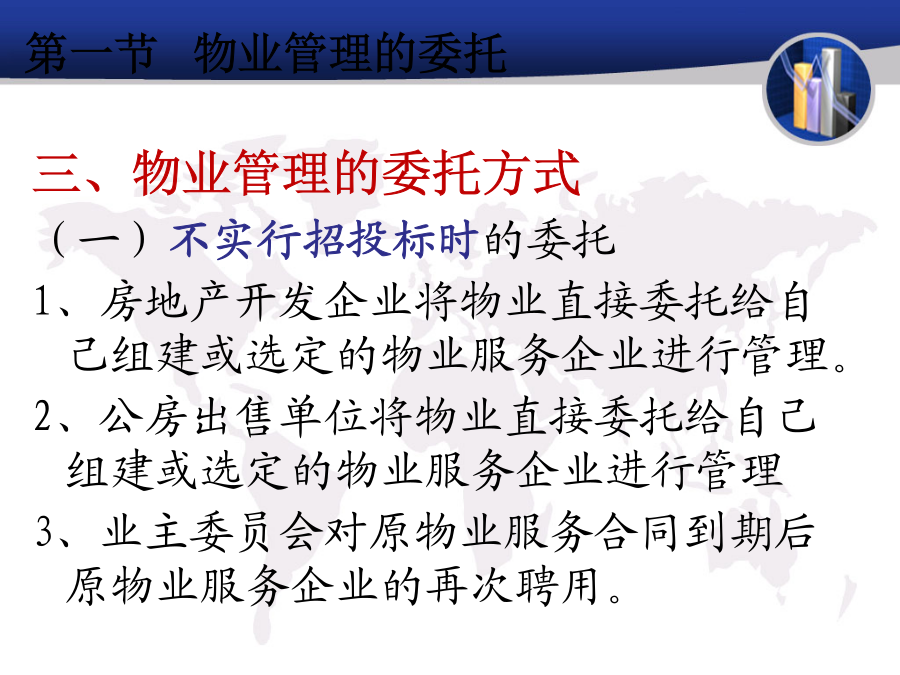 第一节　物业管理的委托

三、物业管理的委托方式

（一）不实行招投标时的委托

1、房地产开发企业将物业直接委托给自己组建或选定的物业服务企业进行管理。

2、公房出售单位将物业直接委托给自己组建或选定的物业服务企业进行管理

3、业主委员会对原物业服务合同到期后原物业服务企业的再次聘用。